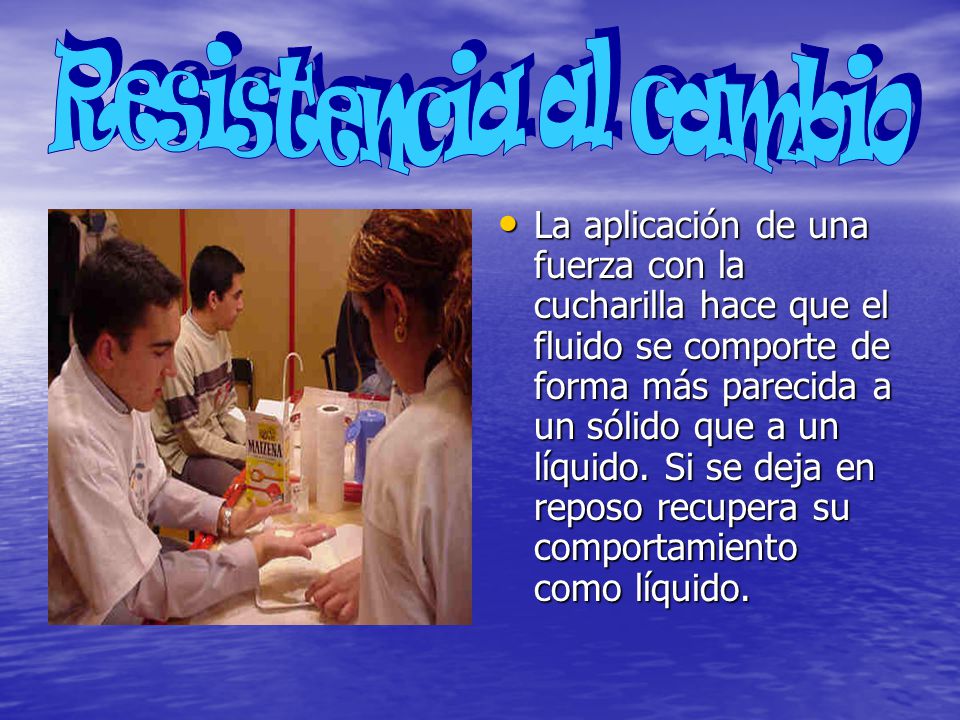 Resistencia al cambio

MAIZENA

• La aplicación de una fuerza con la cucharilla hace que el fluido se comporte de forma más parecida a un sólido que a un líquido. Si se deja en reposo recupera su comportamiento como líquido.